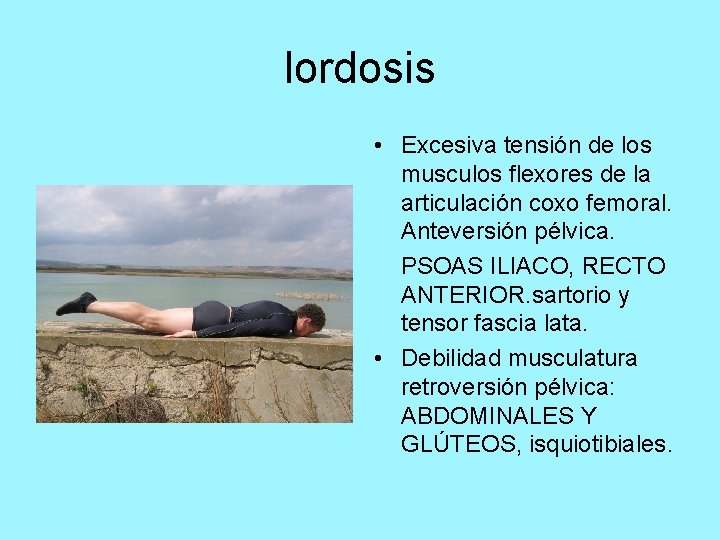 lordosis

• Excesiva tensión de los musculos flexores de la articulación coxo femoral. Anteversión pélvica.

PSOAS ILIACO, RECTO ANTERIOR.sartorio y tensor fascia lata.

• Debilidad musculatura retroversión pélvica: ABDOMINALES Y GLÚTEOS, isquiotibiales.